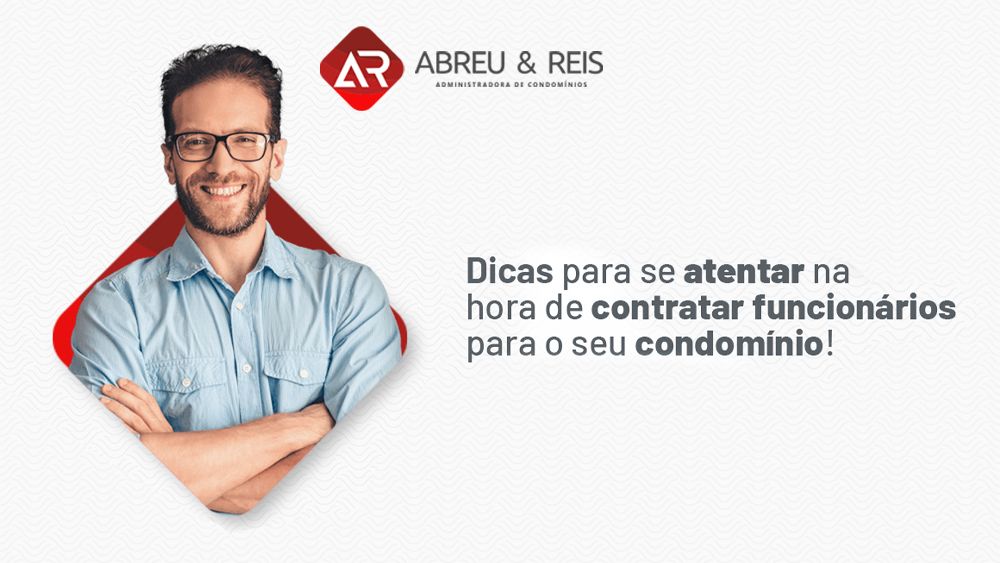 AR ABREU & REIS
ADMINISTRADORA DE CONDOMÍNIOS

Dicas para se atentar na hora de contratar funcionários para o seu condomínio!